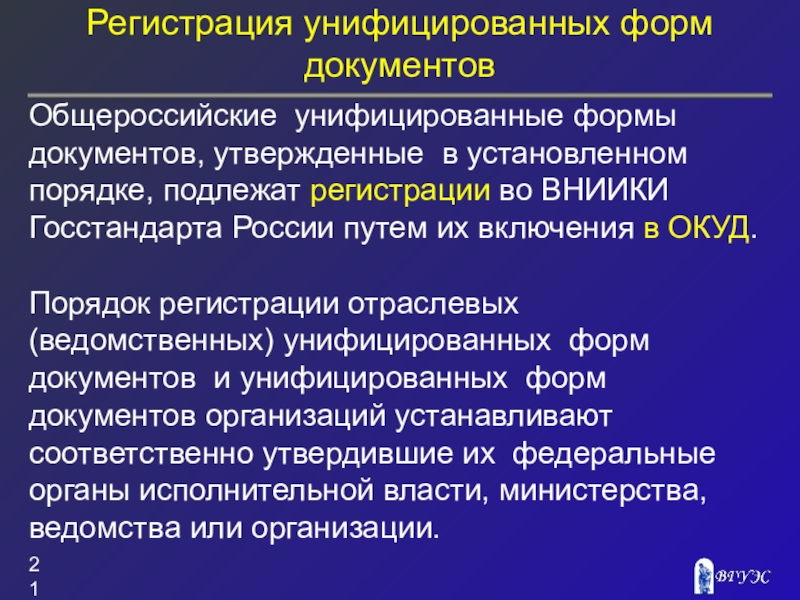 Регистрация унифицированных форм документов

Общероссийские унифицированные формы документов, утвержденные в установленном порядке, подлежат регистрации во ВНИИКИ Госстандарта России путем их включения в ОКУД.

Порядок регистрации отраслевых (ведомственных) унифицированных форм документов и унифицированных форм документов организаций устанавливают соответственно утвердившие их федеральные органы исполнительной власти, министерства, ведомства или организации.

21

ВГУЭС